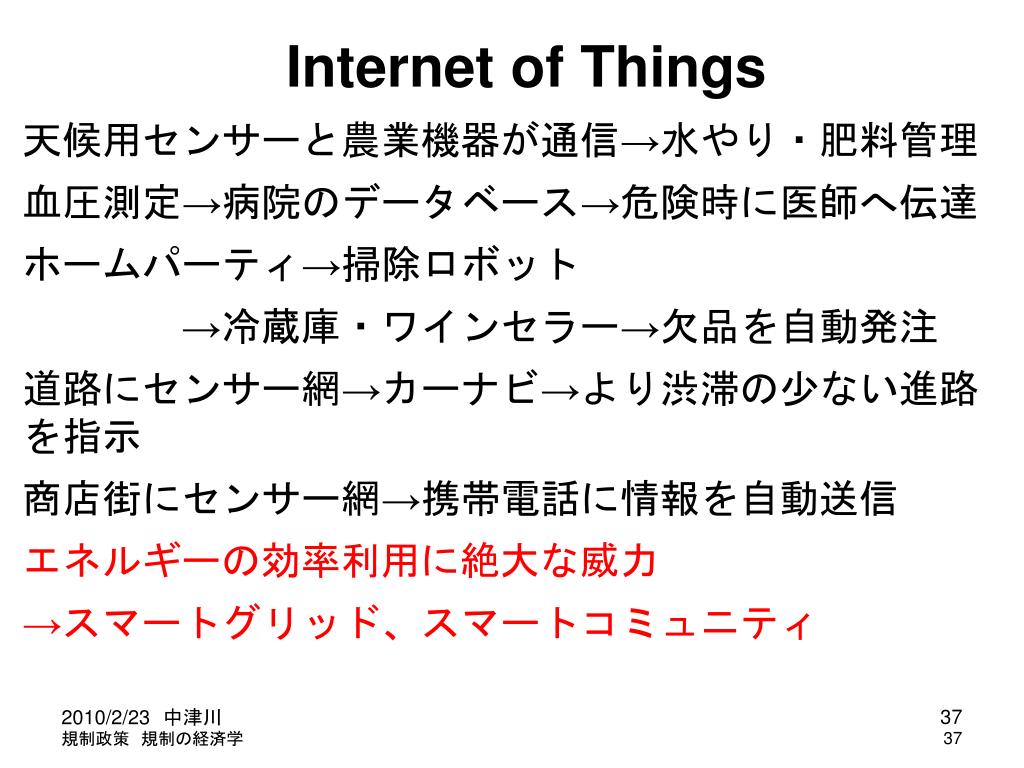 Internet of Things

天候用センサーと農業機器が通信→水やり・肥料管理

血圧測定→病院のデータベース→危険時に医師へ伝達

ホームパーティ→掃除ロボット

→冷蔵庫・ワインセラー→欠品を自動発注

道路にセンサー網→カーナビ→より渋滞の少ない進路を指示

商店街にセンサー網→携帯電話に情報を自動送信

エネルギーの効率利用に絶大な威力

→スマートグリッド、スマートコミュニティ

2010/2/23 中津川
規制政策 規制の経済学

37
37